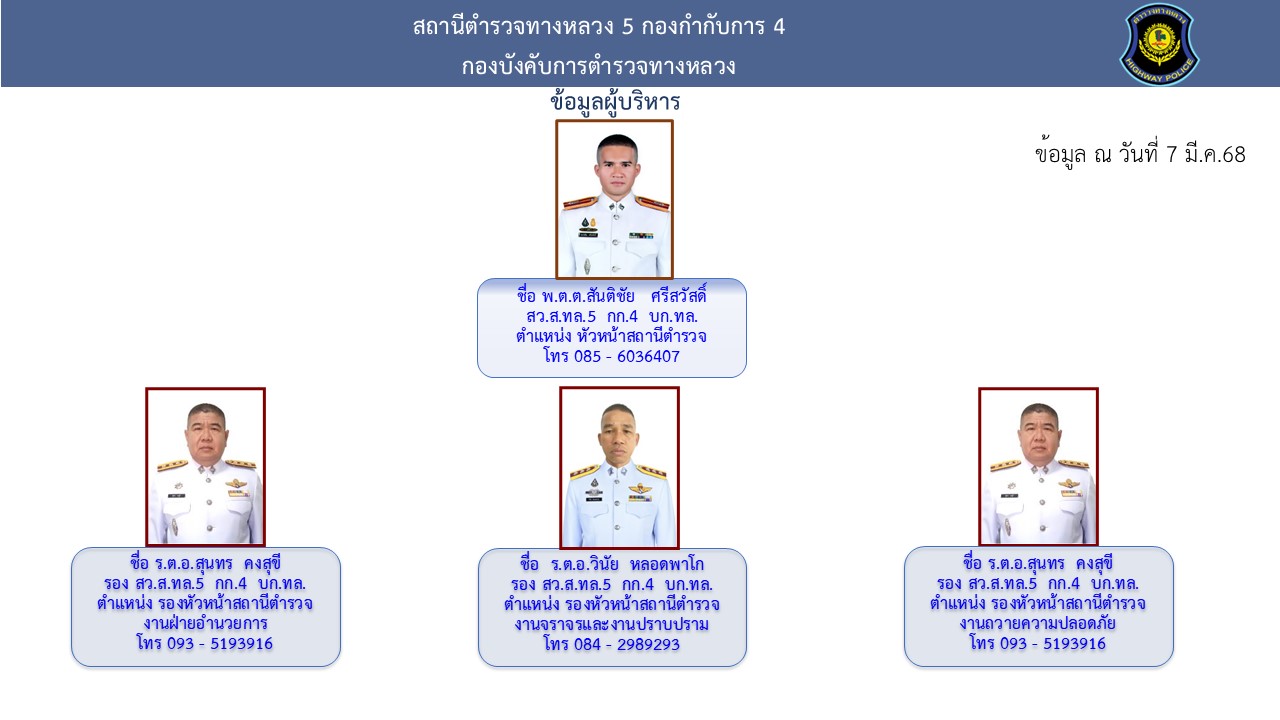 สถานีตำรวจทางหลวง 5 กองกำกับการ 4
กองบังคับการตำรวจทางหลวง

HIGHWAY POLICE

ข้อมูลผู้บริหาร

ข้อมูล ณ วันที่ 7 มี.ค.68

ชื่อ พ.ต.ต.สันติชัย ศรีสวัสดิ์
สว.ส.ทล.5 กก.4 บก.ทล.
ตำแหน่ง หัวหน้าสถานีตำรวจ
โทร 085 - 6036407

ชื่อ ร.ต.อ.สุนทร คงสุขี
รอง สว.ส.ทล.5 กก.4 บก.ทล.
ตำแหน่ง รองหัวหน้าสถานีตำรวจ
งานฝ่ายอำนวยการ
โทร 093 - 5193916

ชื่อ ร.ต.อ.วินัย หลอดพาโก
รอง สว.ส.ทล.5 กก.4 บก.ทล.
ตำแหน่ง รองหัวหน้าสถานีตำรวจ
งานจราจรและงานปราบปราม
โทร 084 - 2989293

ชื่อ ร.ต.อ.สุนทร คงสุขี
รอง สว.ส.ทล.5 กก.4 บก.ทล.
ตำแหน่ง รองหัวหน้าสถานีตำรวจ
งานถวายความปลอดภัย
โทร 093 - 5193916